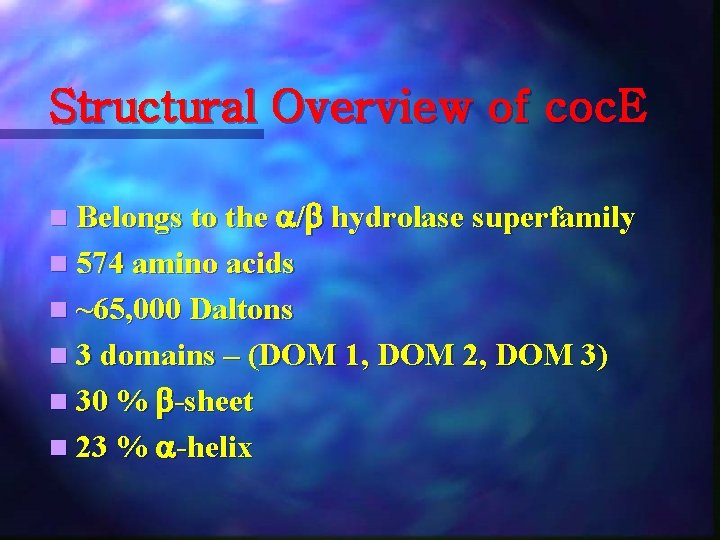 Structural Overview of cocE

- Belongs to the $\alpha/\beta$ hydrolase superfamily
- 574 amino acids
- ~65,000 Daltons
- 3 domains – (DOM 1, DOM 2, DOM 3)
- 30 % $\beta$-sheet
- 23 % $\alpha$-helix